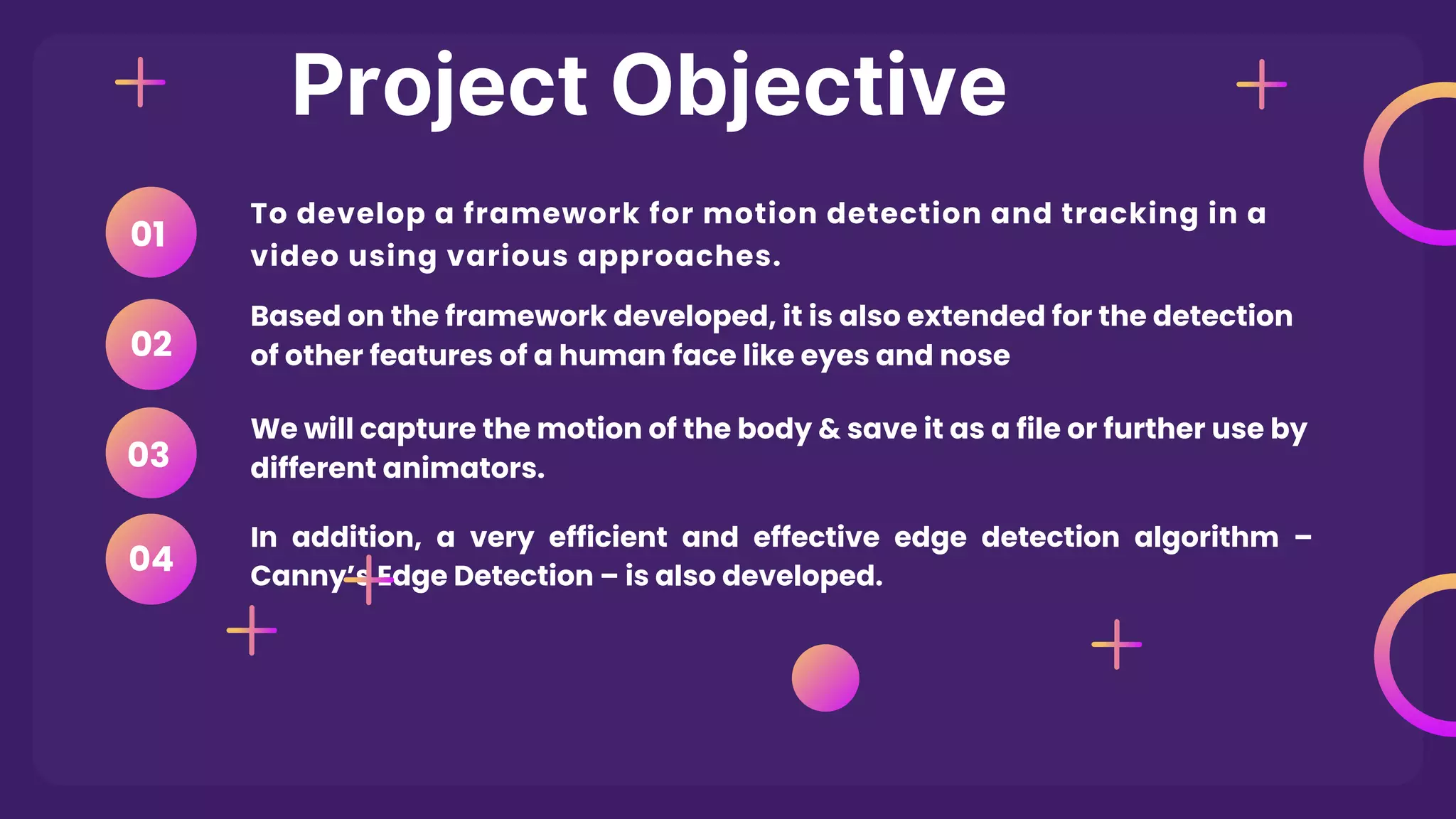 Project Objective

01

To develop a framework for motion detection and tracking in a video using various approaches.

02

Based on the framework developed, it is also extended for the detection of other features of a human face like eyes and nose

03

We will capture the motion of the body & save it as a file or further use by different animators.

04

In addition, a very efficient and effective edge detection algorithm – Canny's Edge Detection – is also developed.